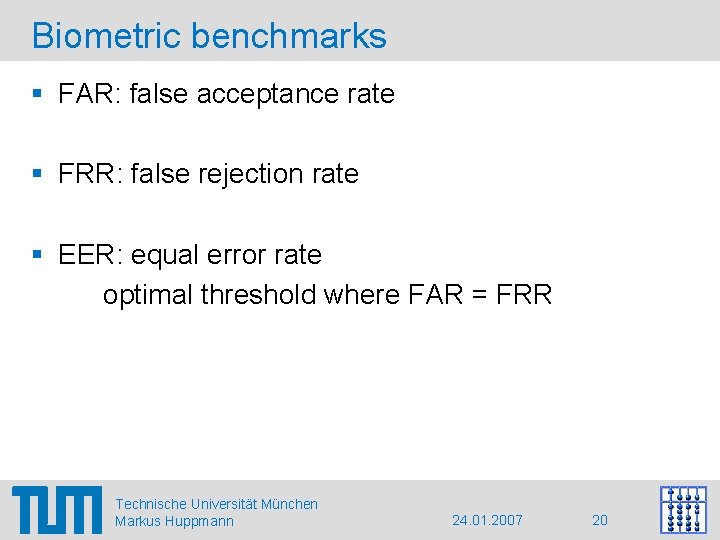 Biometric benchmarks

▪ FAR: false acceptance rate

▪ FRR: false rejection rate

▪ EER: equal error rate
optimal threshold where FAR = FRR

TUM

Technische Universität München
Markus Huppmann

24.01.2007

20